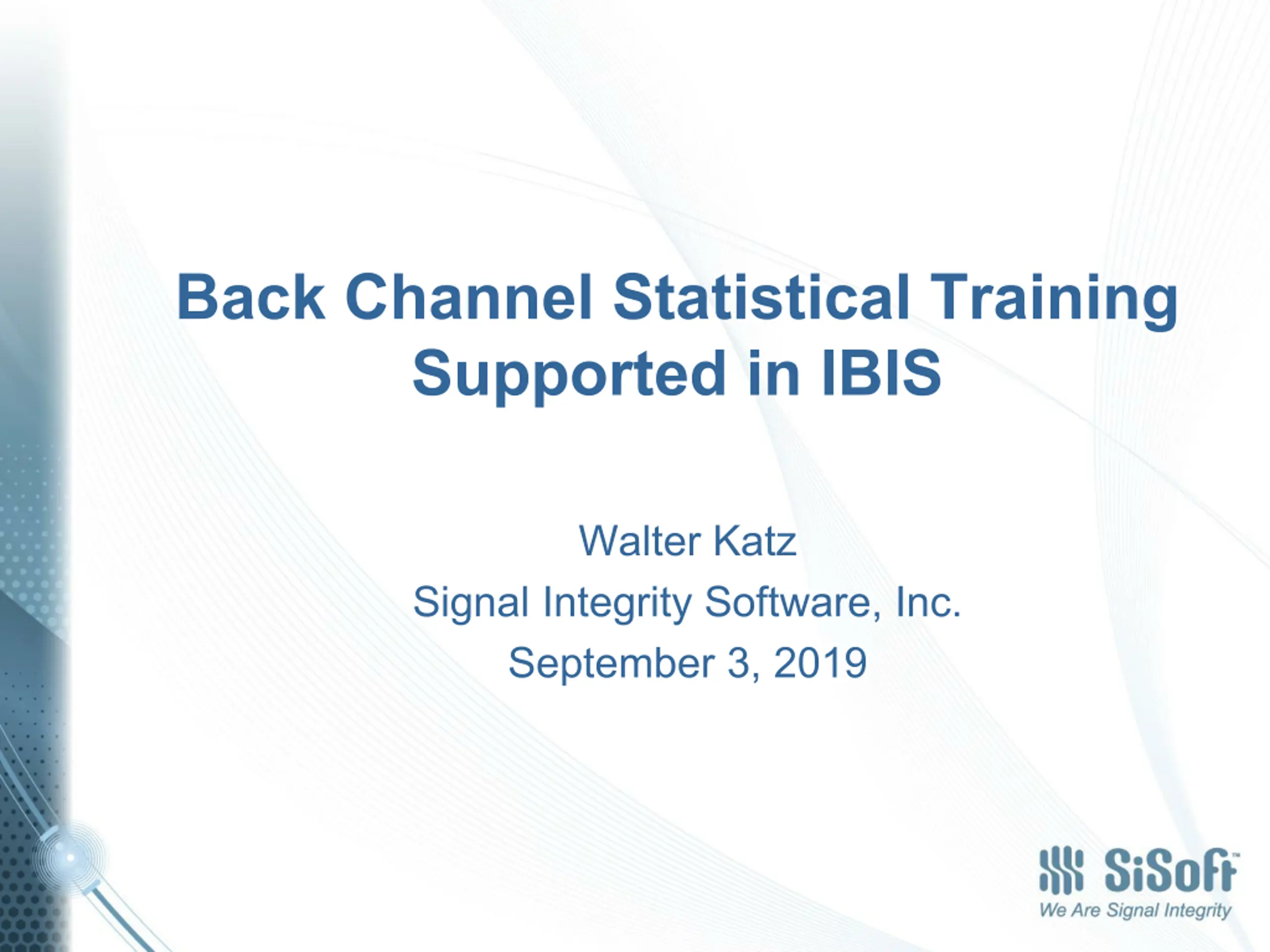 Back Channel Statistical Training Supported in IBIS

Walter Katz

Signal Integrity Software, Inc.

September 3, 2019

SiSoft™

We Are Signal Integrity